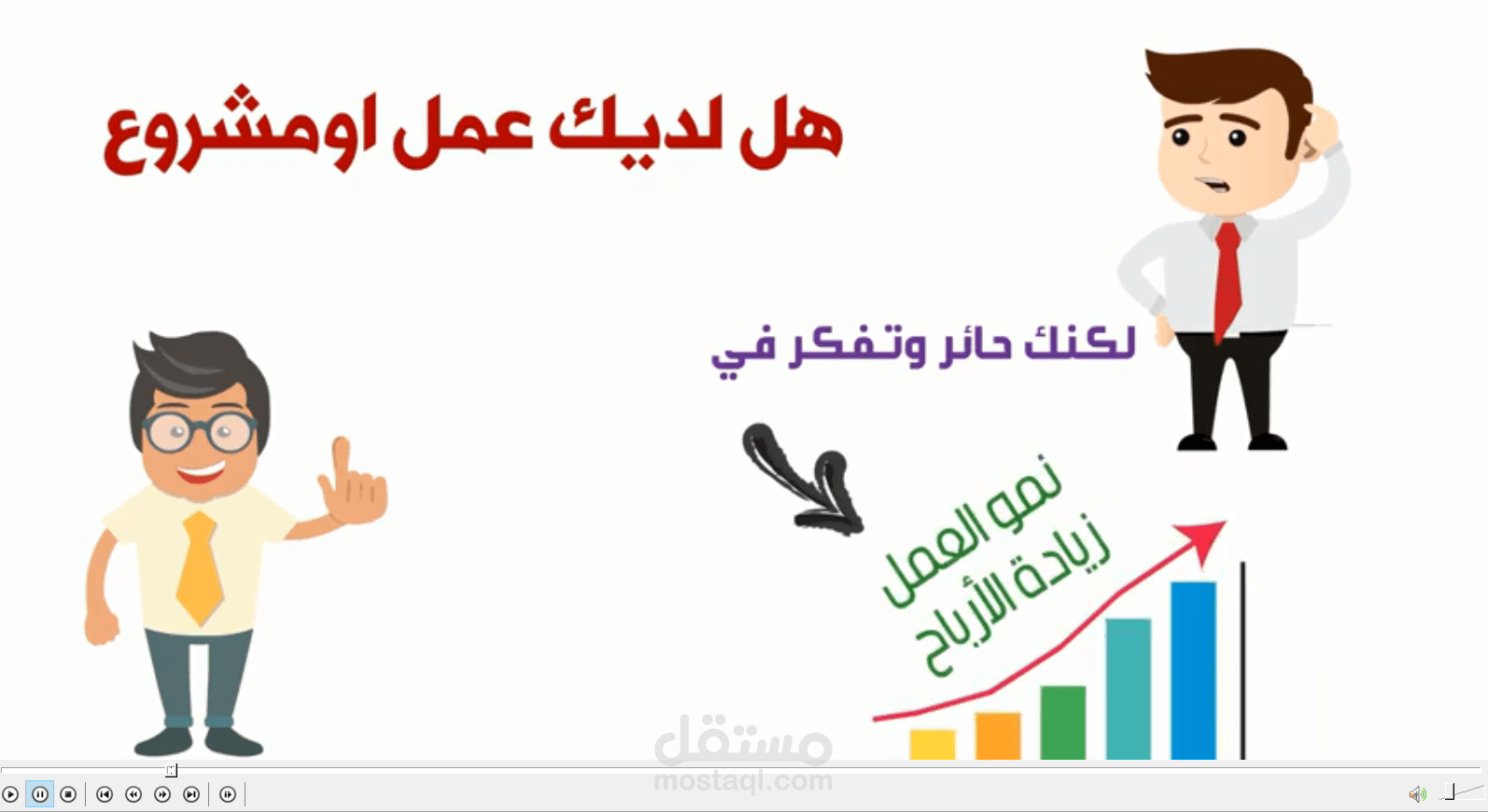 هل لديك عمل اومشروع

لكنك حائر وتفكر في

نمو العمل
زيادة الأرباح

مستقل
mostaql.com